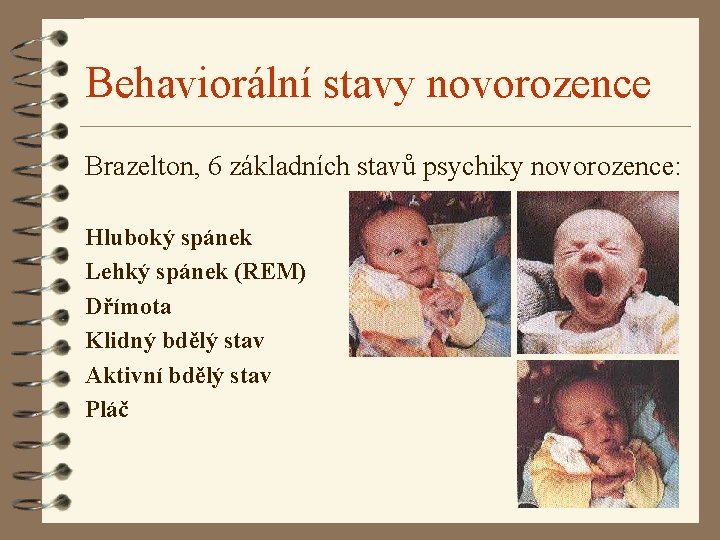 Behaviorální stavy novorozence

Brazelton, 6 základních stavů psychiky novorozence:

Hluboký spánek
Lehký spánek (REM)
Dřímota
Klidný bdělý stav
Aktivní bdělý stav
Pláč